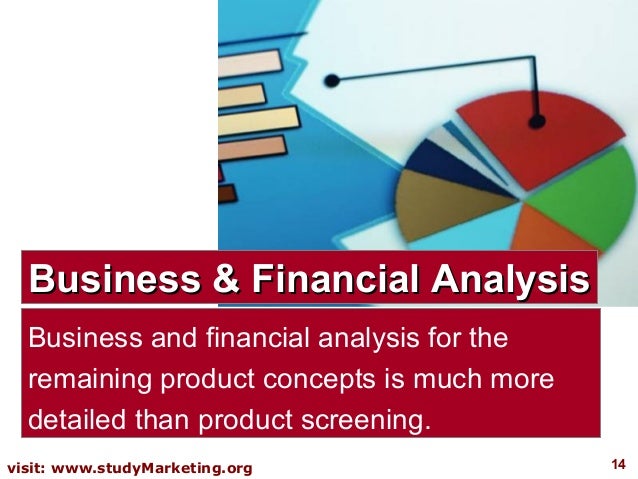 Business & Financial Analysis

Business and financial analysis for the remaining product concepts is much more detailed than product screening.

visit: www.studyMarketing.org

14